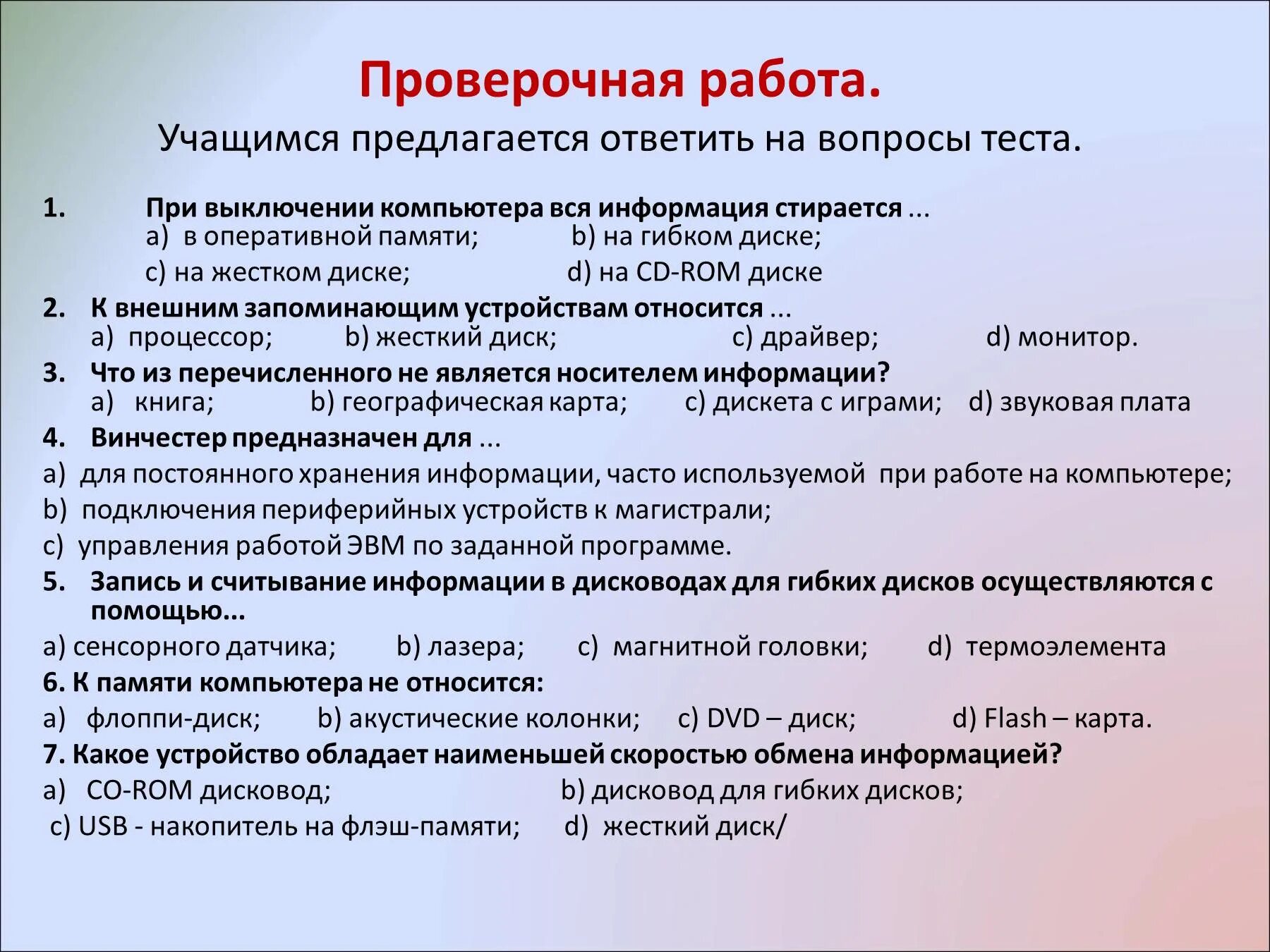 Проверочная работа.

Учащимся предлагается ответить на вопросы теста.

1. При выключении компьютера вся информация стирается ...
a) в оперативной памяти; b) на гибком диске;
c) на жестком диске; d) на CD-ROM диске

2. К внешним запоминающим устройствам относится ...
a) процессор; b) жесткий диск; c) драйвер; d) монитор.

3. Что из перечисленного не является носителем информации?
a) книга; b) географическая карта; c) дискета с играми; d) звуковая плата

4. Винчестер предназначен для ...
a) для постоянного хранения информации, часто используемой при работе на компьютере;
b) подключения периферийных устройств к магистрали;
c) управления работой ЭВМ по заданной программе.

5. Запись и считывание информации в дисководах для гибких дисков осуществляются с помощью...
a) сенсорного датчика; b) лазера; c) магнитной головки; d) термоэлемента

6. К памяти компьютера не относится:
a) флоппи-диск; b) акустические колонки; c) DVD – диск; d) Flash – карта.

7. Какое устройство обладает наименьшей скоростью обмена информацией?
a) CO-ROM дисковод; b) дисковод для гибких дисков;
c) USB - накопитель на флэш-памяти; d) жесткий диск/